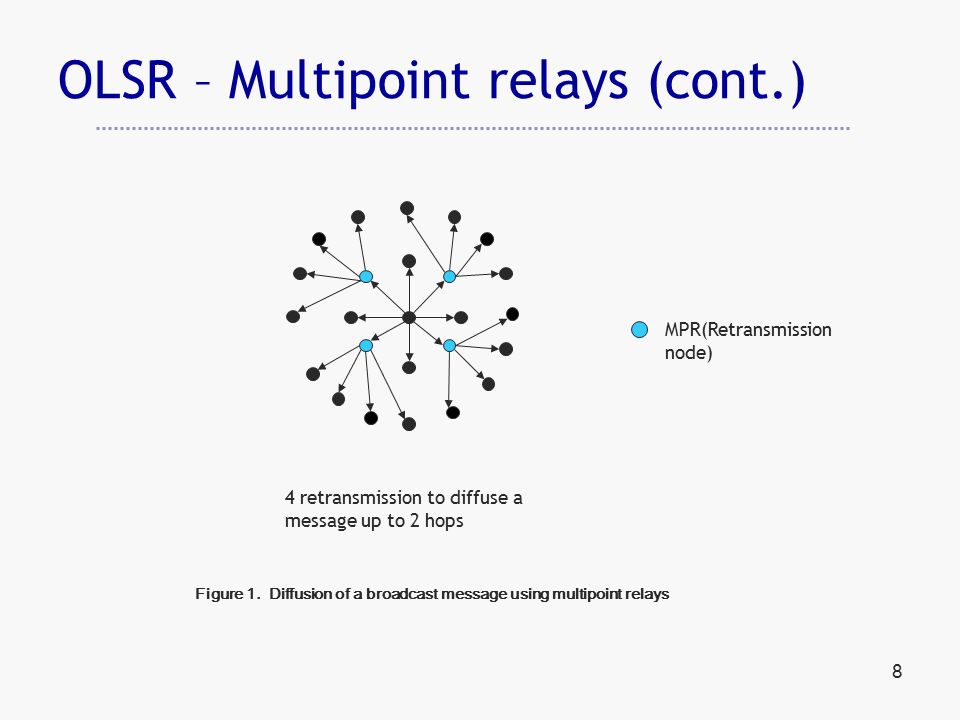 OLSR – Multipoint relays (cont.)

MPR(Retransmission node)

4 retransmission to diffuse a message up to 2 hops

Figure 1. Diffusion of a broadcast message using multipoint relays

8